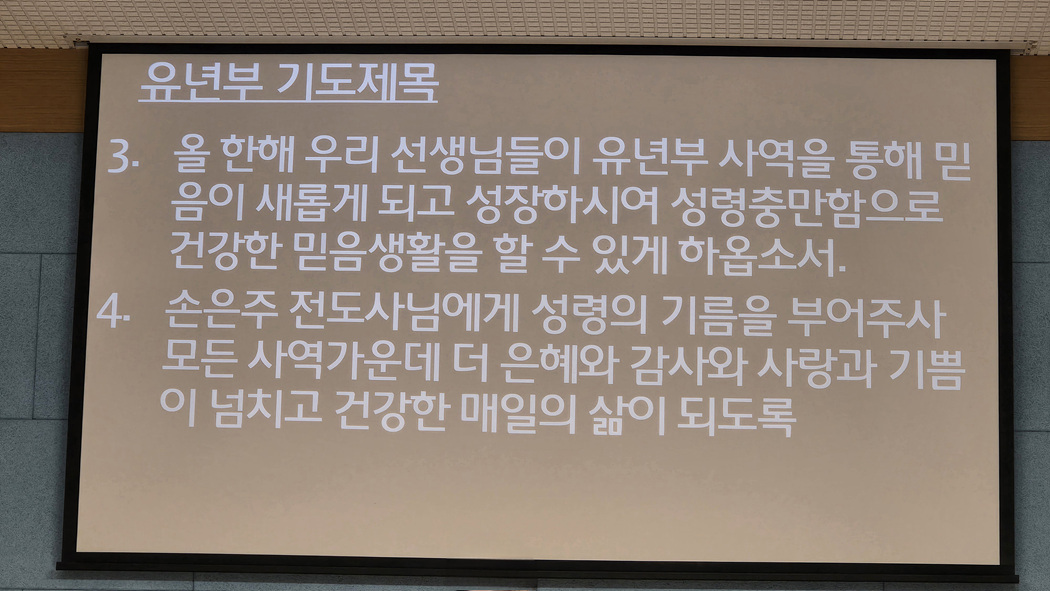 유년부 기도제목

3. 올 한해 우리 선생님들이 유년부 사역을 통해 믿음이 새롭게 되고 성장하시여 성령충만함으로 건강한 믿음생활을 할 수 있게 하옵소서.

4. 손은주 전도사님에게 성령의 기름을 부어주사 모든 사역가운데 더 은혜와 감사와 사랑과 기쁨이 넘치고 건강한 매일의 삶이 되도록